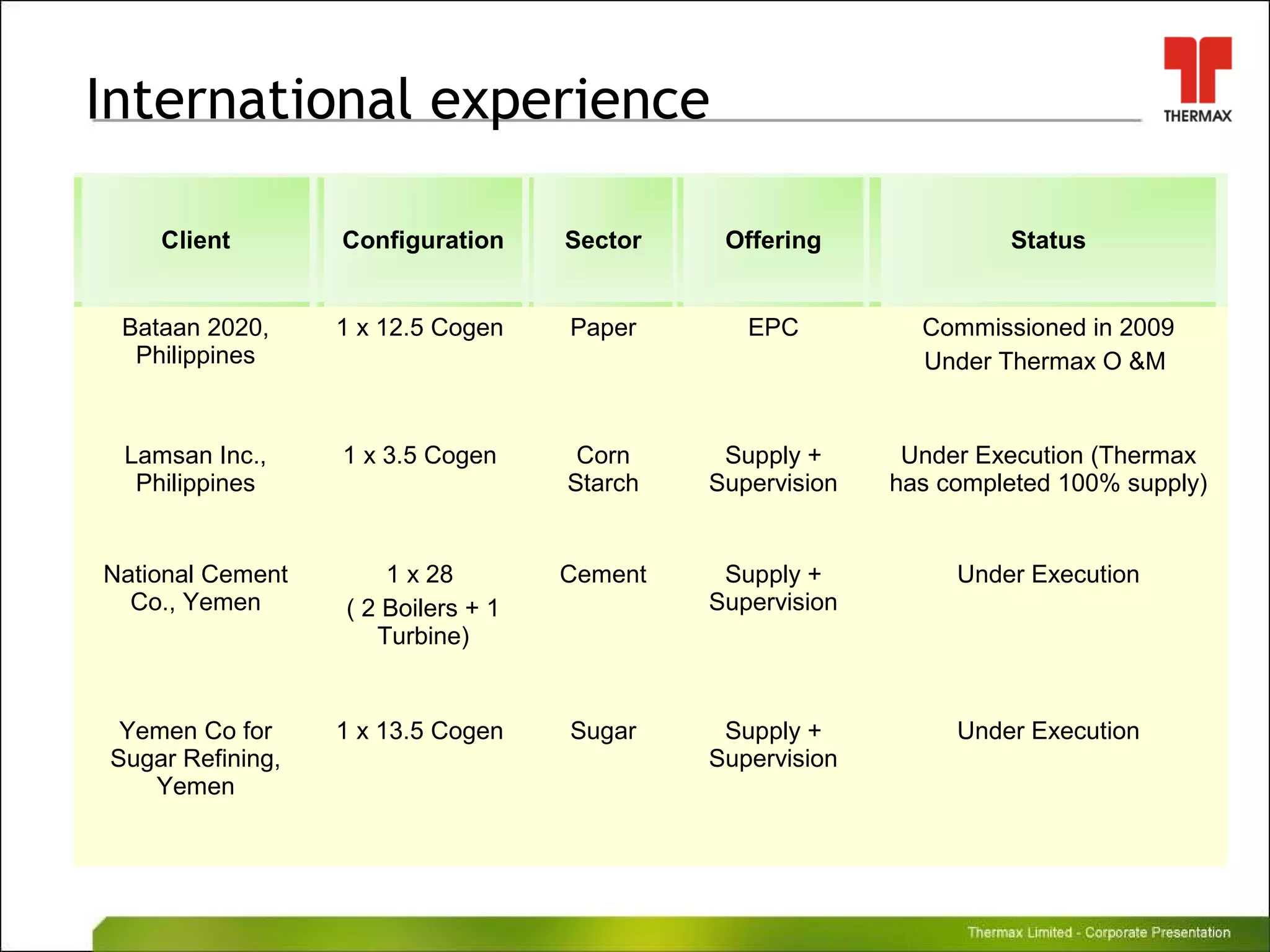 International experience

THERMAX

| Client | Configuration | Sector | Offering | Status |
|---|---|---|---|---|
| Bataan 2020, Philippines | 1 x 12.5 Cogen | Paper | EPC | Commissioned in 2009 Under Thermax O &M |
| Lamsan Inc., Philippines | 1 x 3.5 Cogen | Corn Starch | Supply + Supervision | Under Execution (Thermax has completed 100% supply) |
| National Cement Co., Yemen | 1 x 28 ( 2 Boilers + 1 Turbine) | Cement | Supply + Supervision | Under Execution |
| Yemen Co for Sugar Refining, Yemen | 1 x 13.5 Cogen | Sugar | Supply + Supervision | Under Execution |

Thermax Limited - Corporate Presentation